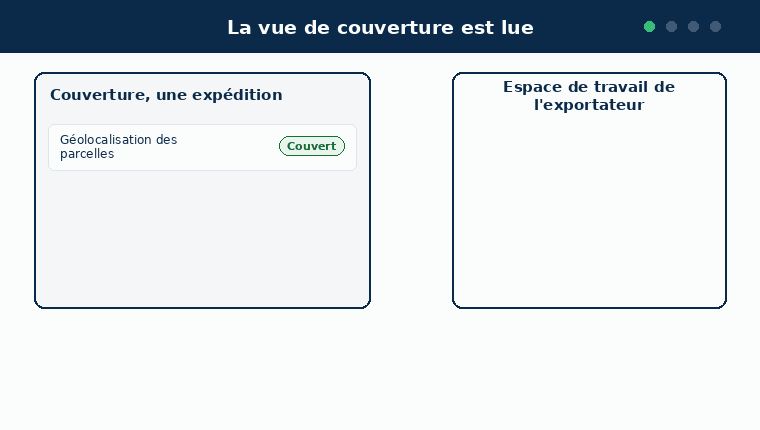 La vue de couverture est lue

Couverture, une expédition

Géolocalisation des parcelles

Couvert

Espace de travail de l'exportateur